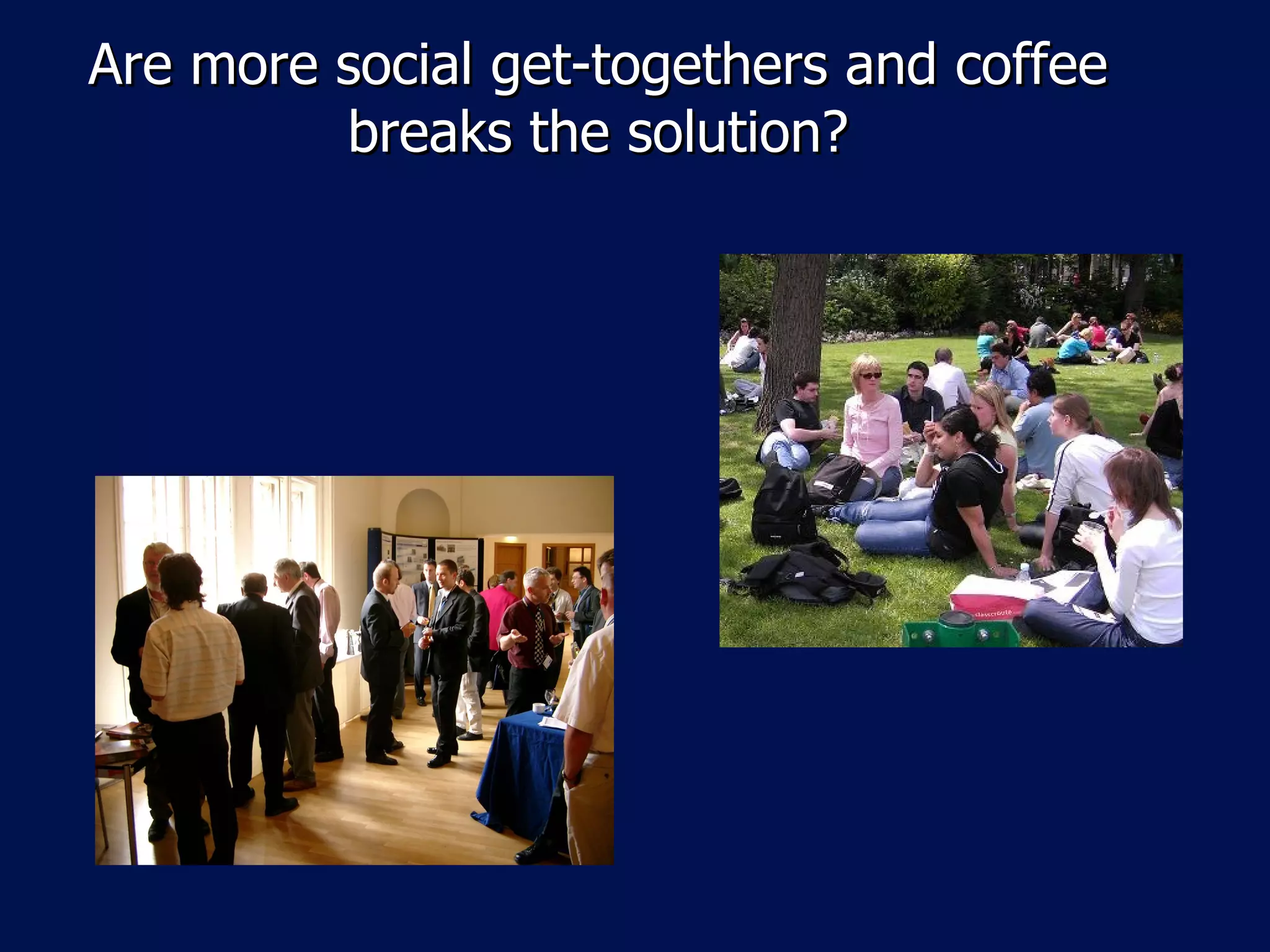 Are more social get-togethers and coffee breaks the solution?